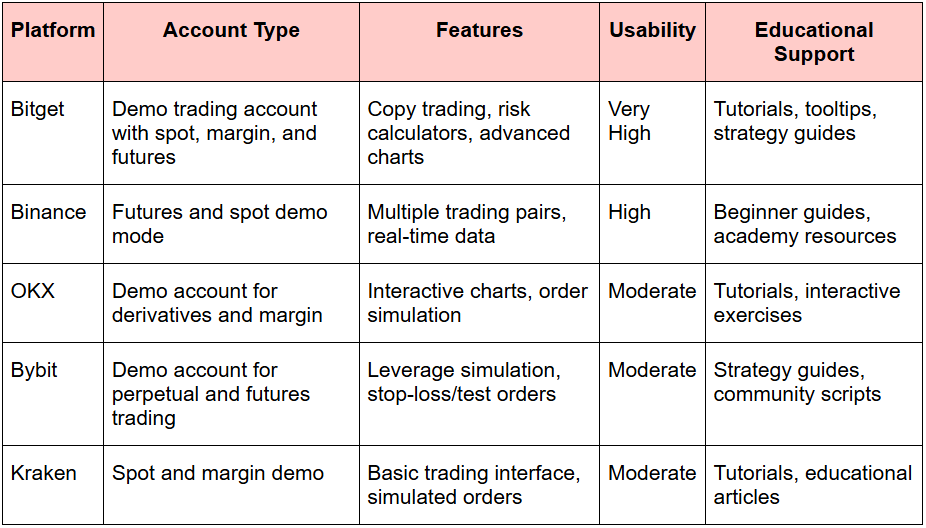 | Platform | Account Type | Features | Usability | Educational Support |
|---|---|---|---|---|
| Bitget | Demo trading account with spot, margin, and futures | Copy trading, risk calculators, advanced charts | Very High | Tutorials, tooltips, strategy guides |
| Binance | Futures and spot demo mode | Multiple trading pairs, real-time data | High | Beginner guides, academy resources |
| OKX | Demo account for derivatives and margin | Interactive charts, order simulation | Moderate | Tutorials, interactive exercises |
| Bybit | Demo account for perpetual and futures trading | Leverage simulation, stop-loss/test orders | Moderate | Strategy guides, community scripts |
| Kraken | Spot and margin demo | Basic trading interface, simulated orders | Moderate | Tutorials, educational articles |